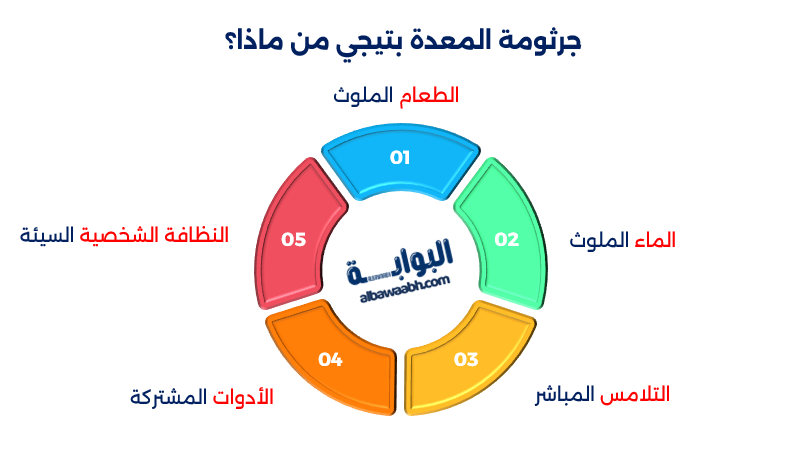 جرثومة المعدة بتيجي من ماذا؟

الطعام الملوث
01

الماء الملوث
02

التلامس المباشر
03

الأدوات المشتركة
04

النظافة الشخصية السيئة
05

البوابة
albawaabh.com